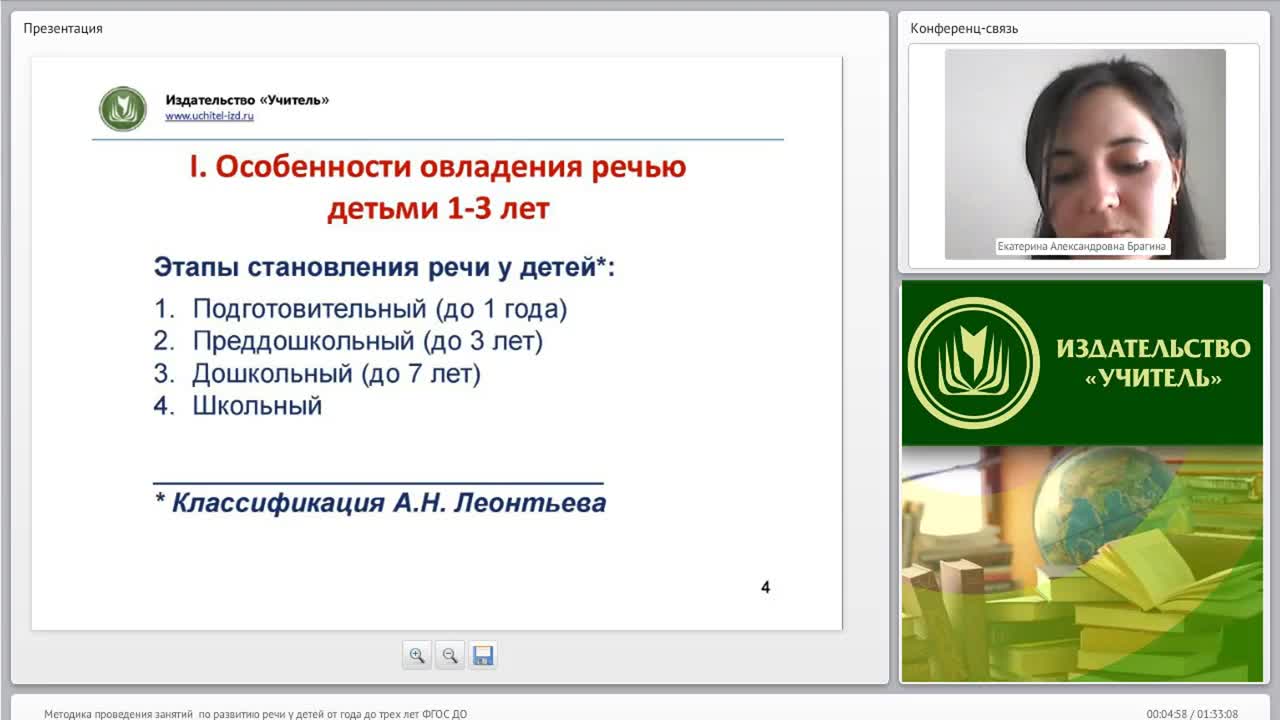 Презентация

Издательство «Учитель»
www.uchitel-izd.ru

I. Особенности овладения речью детьми 1-3 лет

Этапы становления речи у детей*:
1. Подготовительный (до 1 года)
2. Преддошкольный (до 3 лет)
3. Дошкольный (до 7 лет)
4. Школьный

* Классификация А.Н. Леонтьева

4

Конференц-связь

Екатерина Александровна Брагина

ИЗДАТЕЛЬСТВО «УЧИТЕЛЬ»

Методика проведения занятий по развитию речи у детей от года до трех лет ФГОС ДО

00:04:58 / 01:33:08